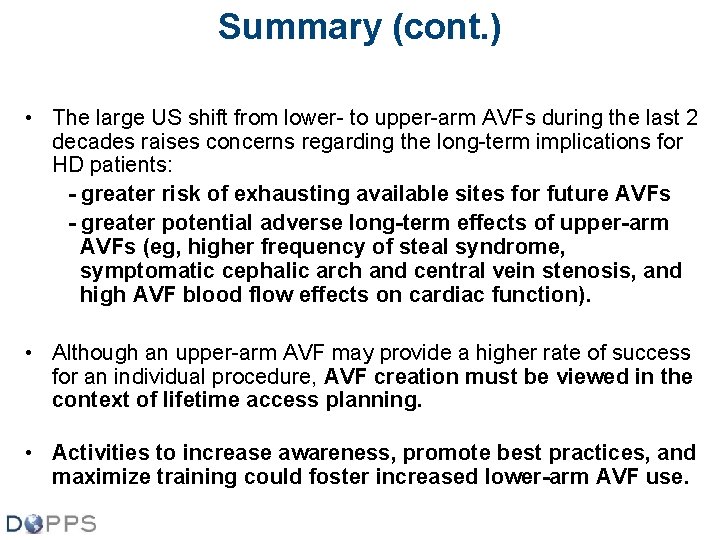 Summary (cont.)

• The large US shift from lower- to upper-arm AVFs during the last 2 decades raises concerns regarding the long-term implications for HD patients:

- greater risk of exhausting available sites for future AVFs

- greater potential adverse long-term effects of upper-arm AVFs (eg, higher frequency of steal syndrome, symptomatic cephalic arch and central vein stenosis, and high AVF blood flow effects on cardiac function).

• Although an upper-arm AVF may provide a higher rate of success for an individual procedure, AVF creation must be viewed in the context of lifetime access planning.

• Activities to increase awareness, promote best practices, and maximize training could foster increased lower-arm AVF use.

DOPPS